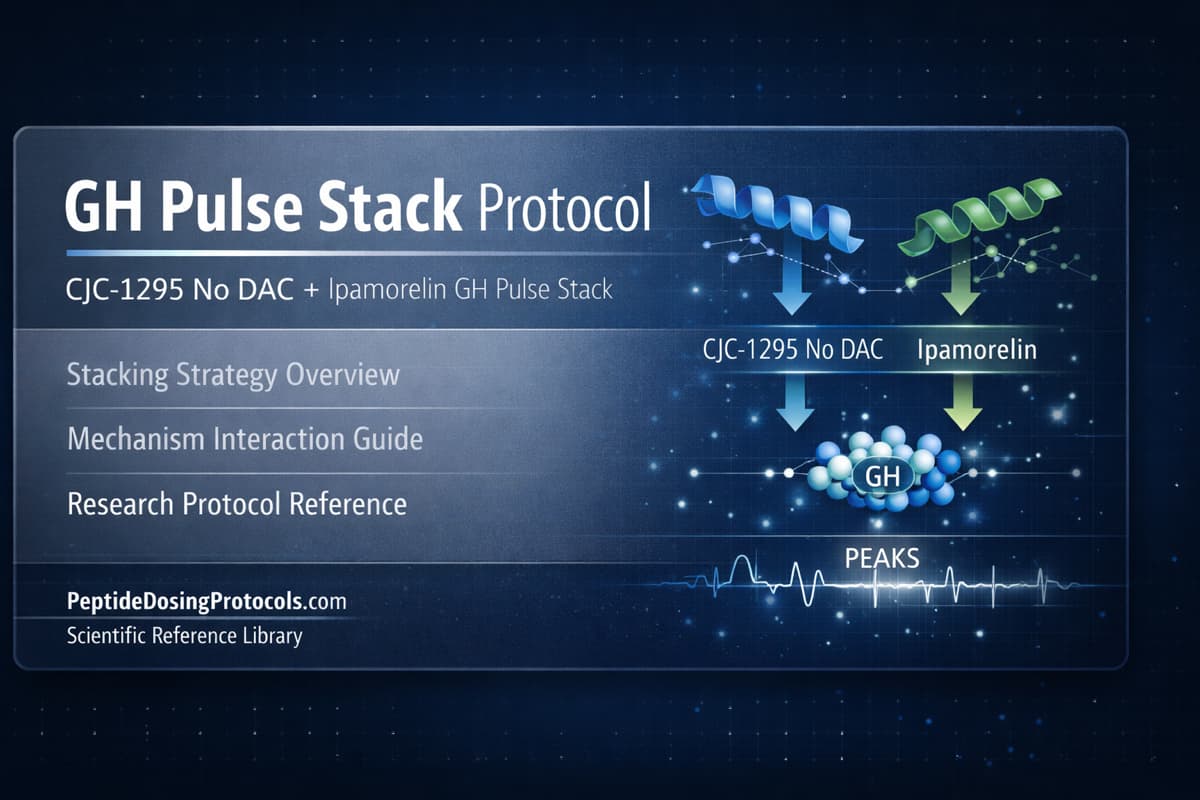 GH Pulse Stack Protocol

CJC-1295 No DAC + Ipamorelin GH Pulse Stack

Stacking Strategy Overview

Mechanism Interaction Guide

Research Protocol Reference

PeptideDosingProtocols.com

Scientific Reference Library

CJC-1295 No DAC

Ipamorelin

GH

PEAKS